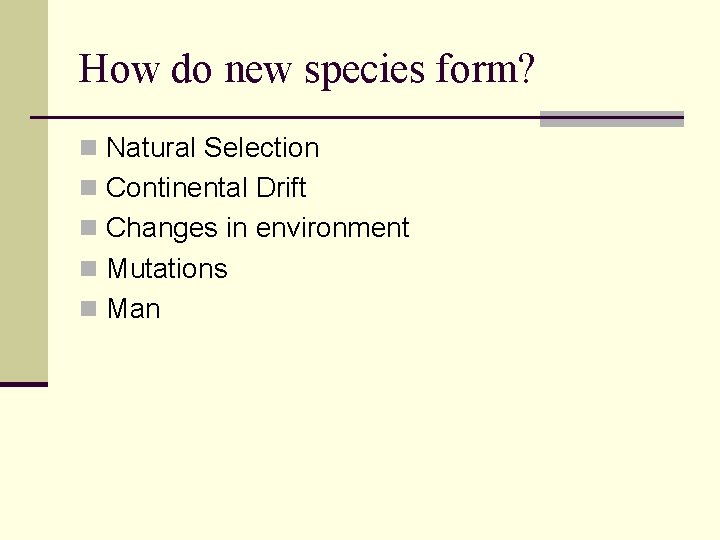 How do new species form?

- Natural Selection
- Continental Drift
- Changes in environment
- Mutations
- Man